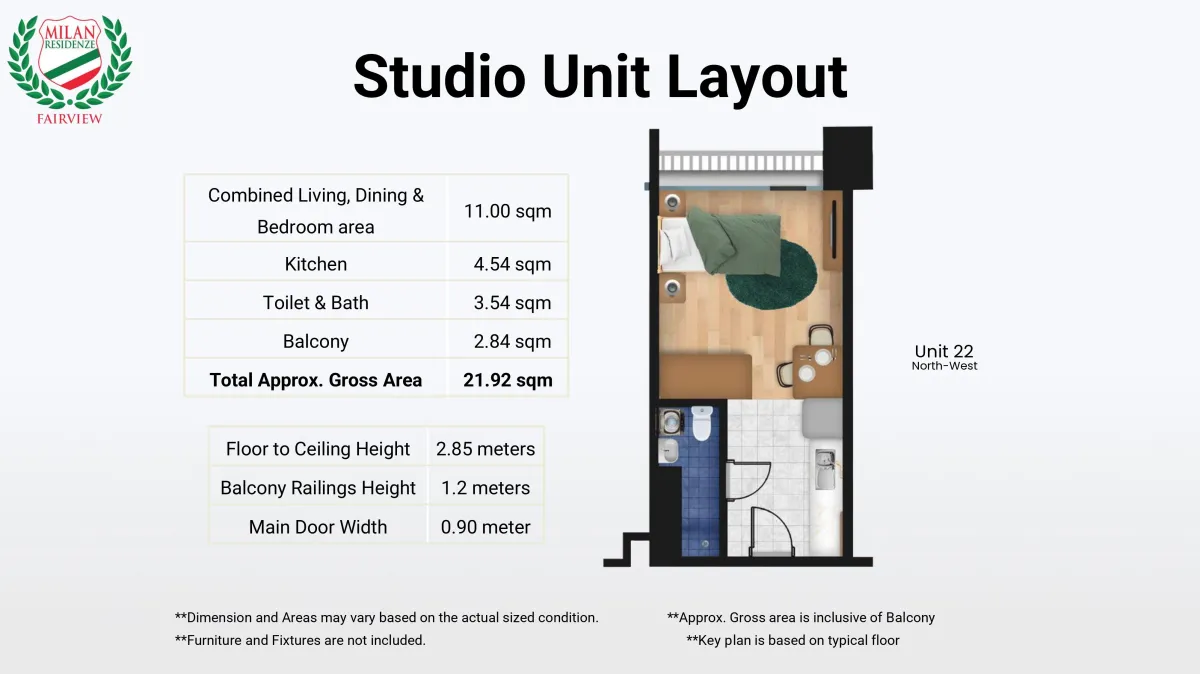 MILAN RESIDENZE
FAIRVIEW

Studio Unit Layout

| Combined Living, Dining & Bedroom area | 11.00 sqm |
|---|---|
| Kitchen | 4.54 sqm |
| Toilet & Bath | 3.54 sqm |
| Balcony | 2.84 sqm |
| **Total Approx. Gross Area** | **21.92 sqm** |

| Floor to Ceiling Height | 2.85 meters |
|---|---|
| Balcony Railings Height | 1.2 meters |
| Main Door Width | 0.90 meter |

Unit 22
North-West

**Dimension and Areas may vary based on the actual sized condition.
**Furniture and Fixtures are not included.

**Approx. Gross area is inclusive of Balcony
**Key plan is based on typical floor